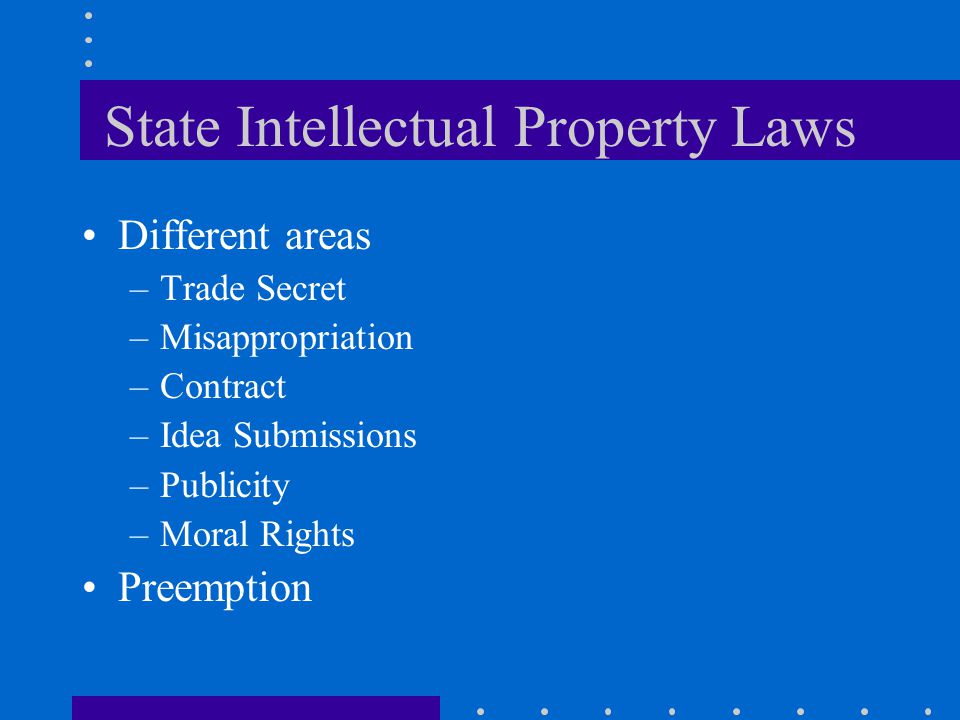 State Intellectual Property Laws

• Different areas
– Trade Secret
– Misappropriation
– Contract
– Idea Submissions
– Publicity
– Moral Rights
• Preemption